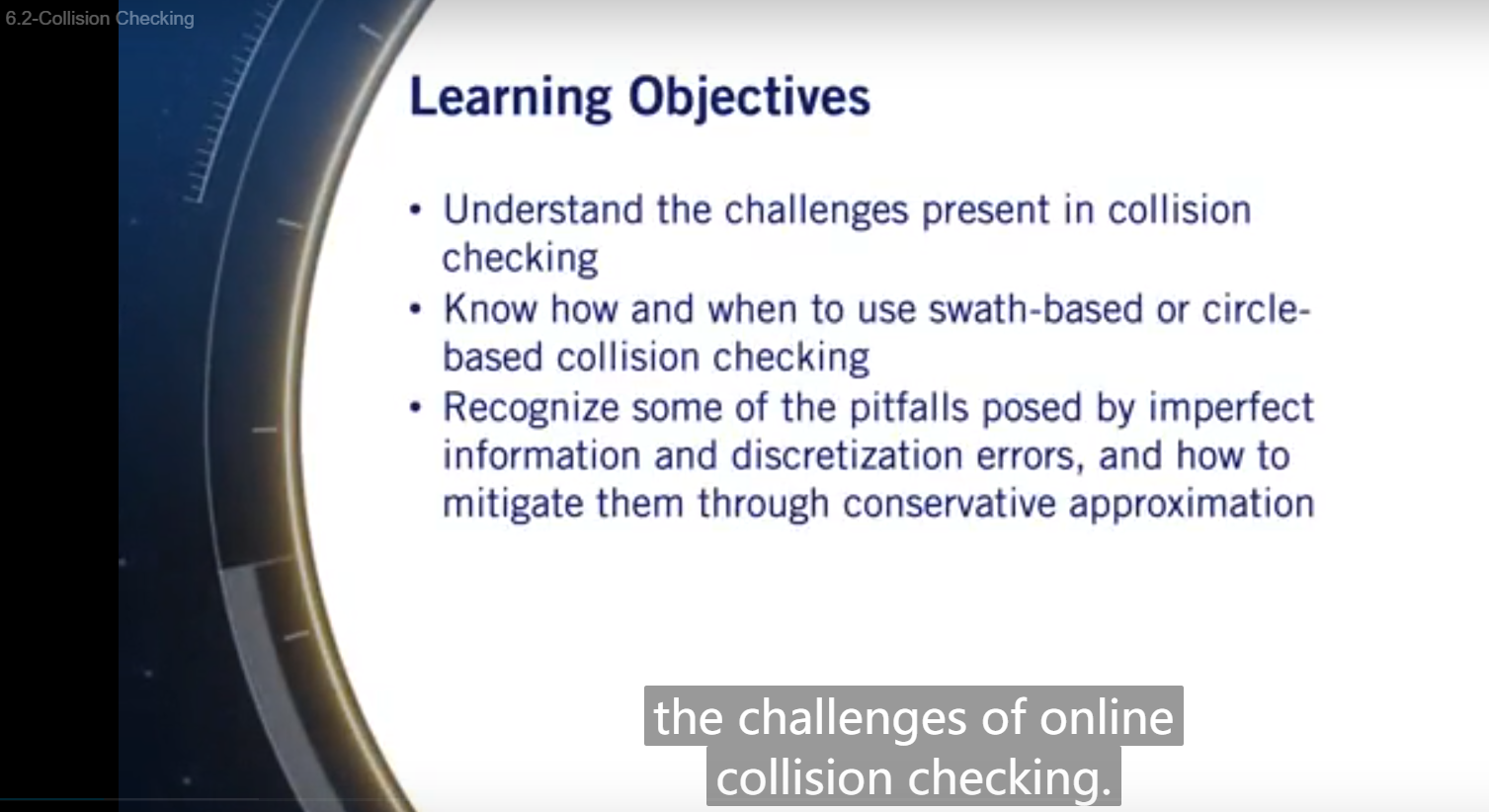 6.2-Collision Checking

Learning Objectives

• Understand the challenges present in collision checking
• Know how and when to use swath-based or circle-based collision checking
• Recognize some of the pitfalls posed by imperfect information and discretization errors, and how to mitigate them through conservative approximation

the challenges of online collision checking.